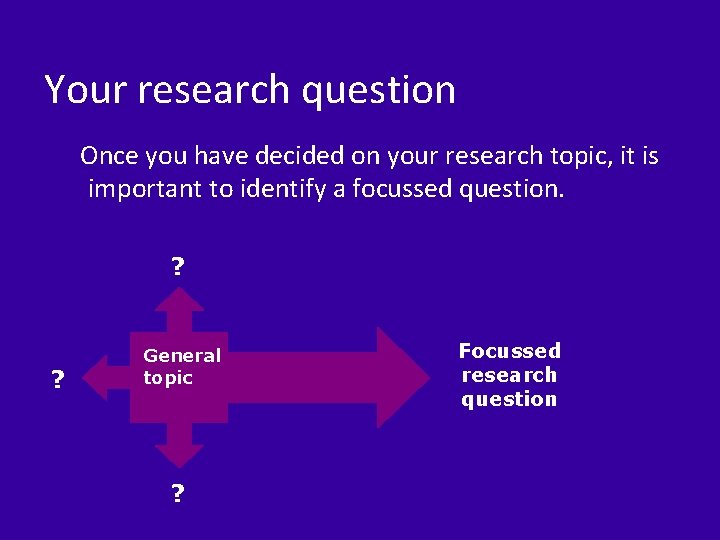 Your research question

Once you have decided on your research topic, it is important to identify a focussed question.

?

?

General topic

Focussed research question

?